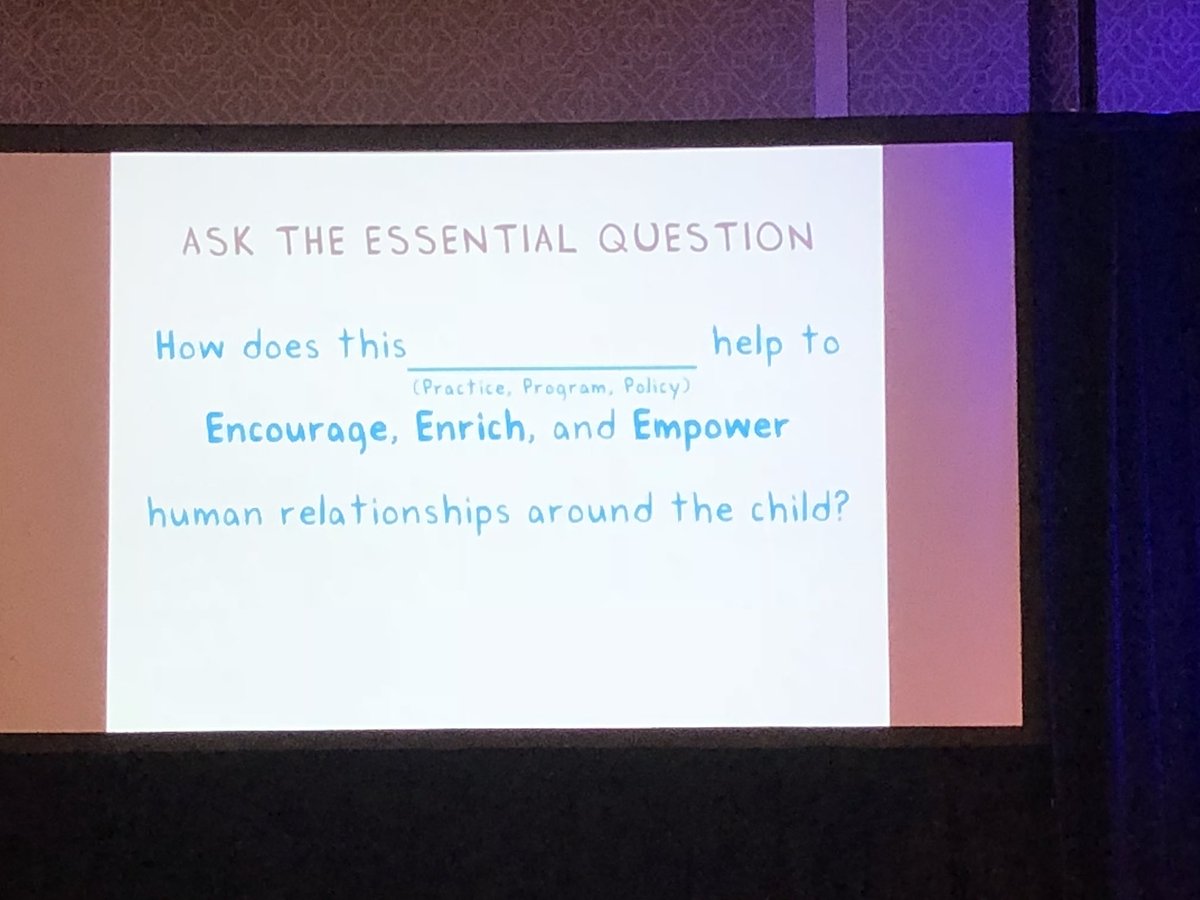 ASK THE ESSENTIAL QUESTION

How does this ______________ help to
(Practice, Program, Policy)

Encourage, Enrich, and Empower

human relationships around the child?